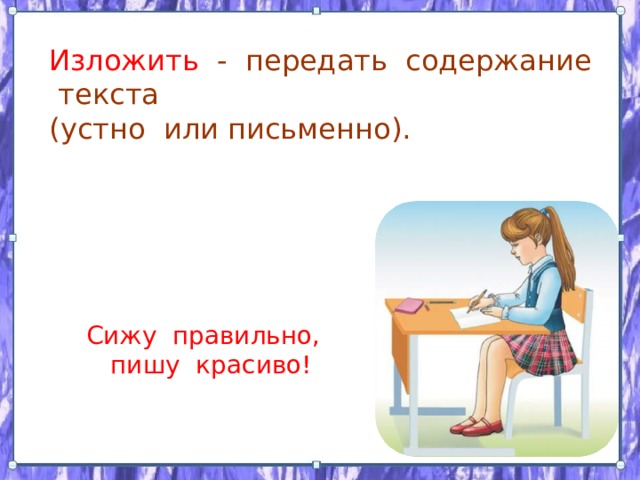 Изложить - передать содержание текста
(устно или письменно).

Сижу правильно,
пишу красиво!